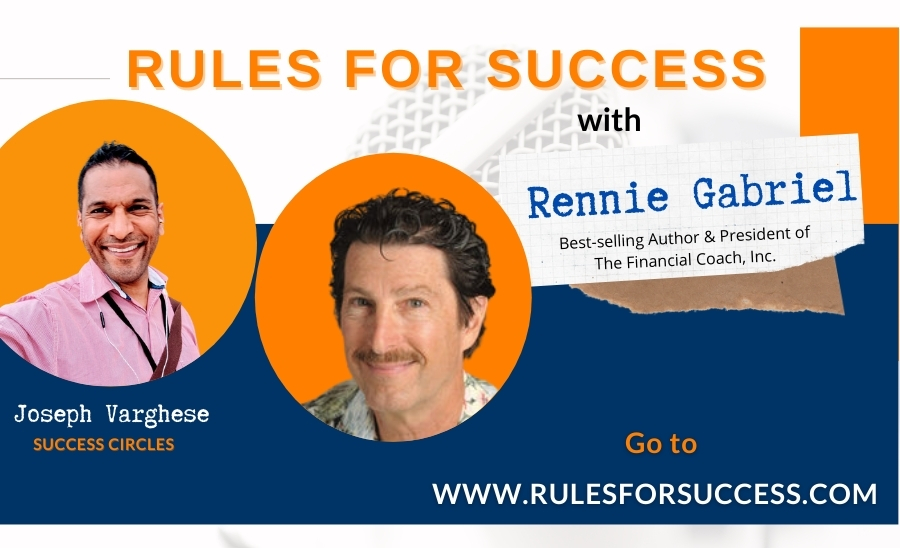 RULES FOR SUCCESS

with

Rennie Gabriel

Best-selling Author & President of The Financial Coach, Inc.

Joseph Varghese

SUCCESS CIRCLES

Go to

WWW.RULESFORSUCCESS.COM